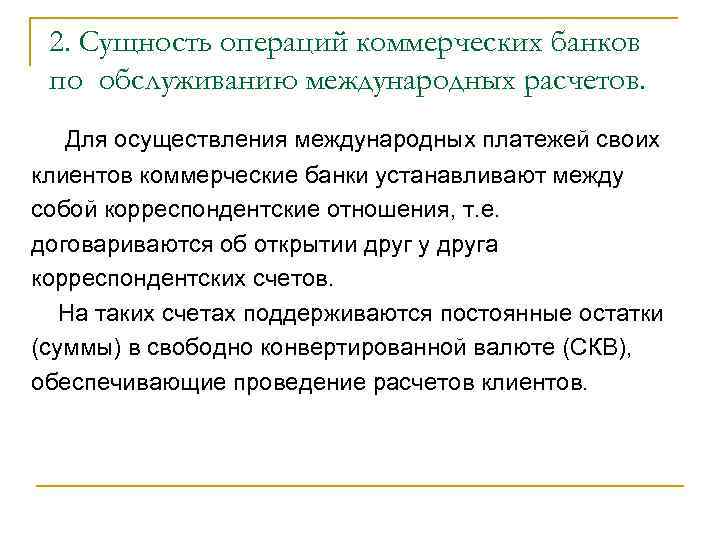 2. Сущность операций коммерческих банков по обслуживанию международных расчетов.

Для осуществления международных платежей своих клиентов коммерческие банки устанавливают между собой корреспондентские отношения, т.е. договариваются об открытии друг у друга корреспондентских счетов.

На таких счетах поддерживаются постоянные остатки (суммы) в свободно конвертированной валюте (СКВ), обеспечивающие проведение расчетов клиентов.